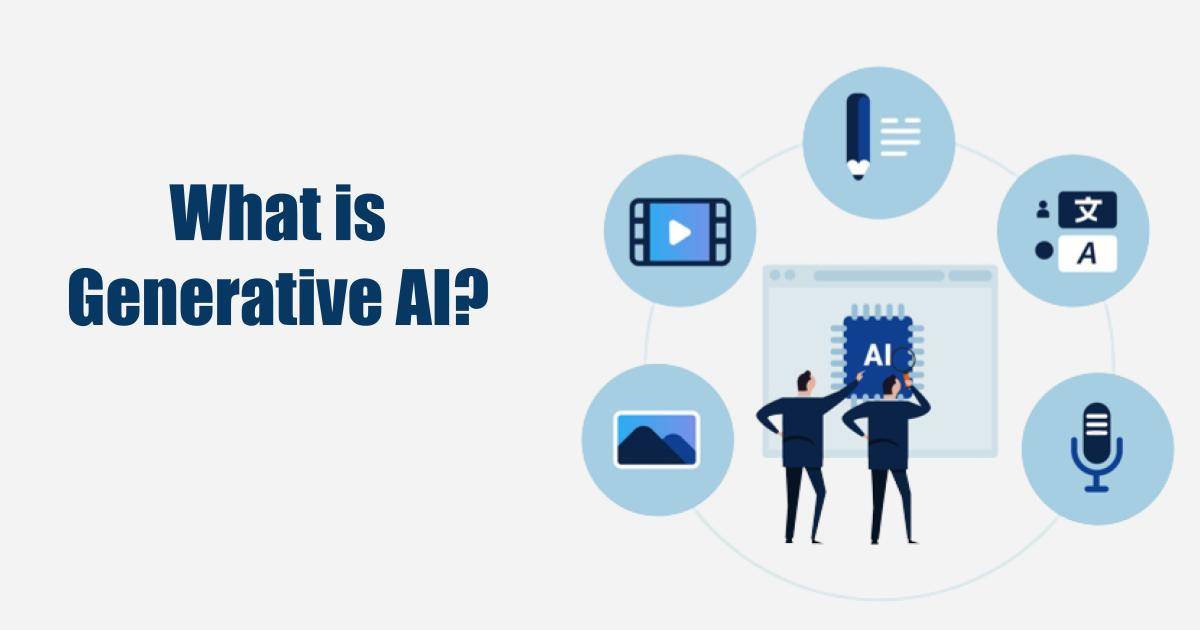 What is
Generative AI?

文
A

AI